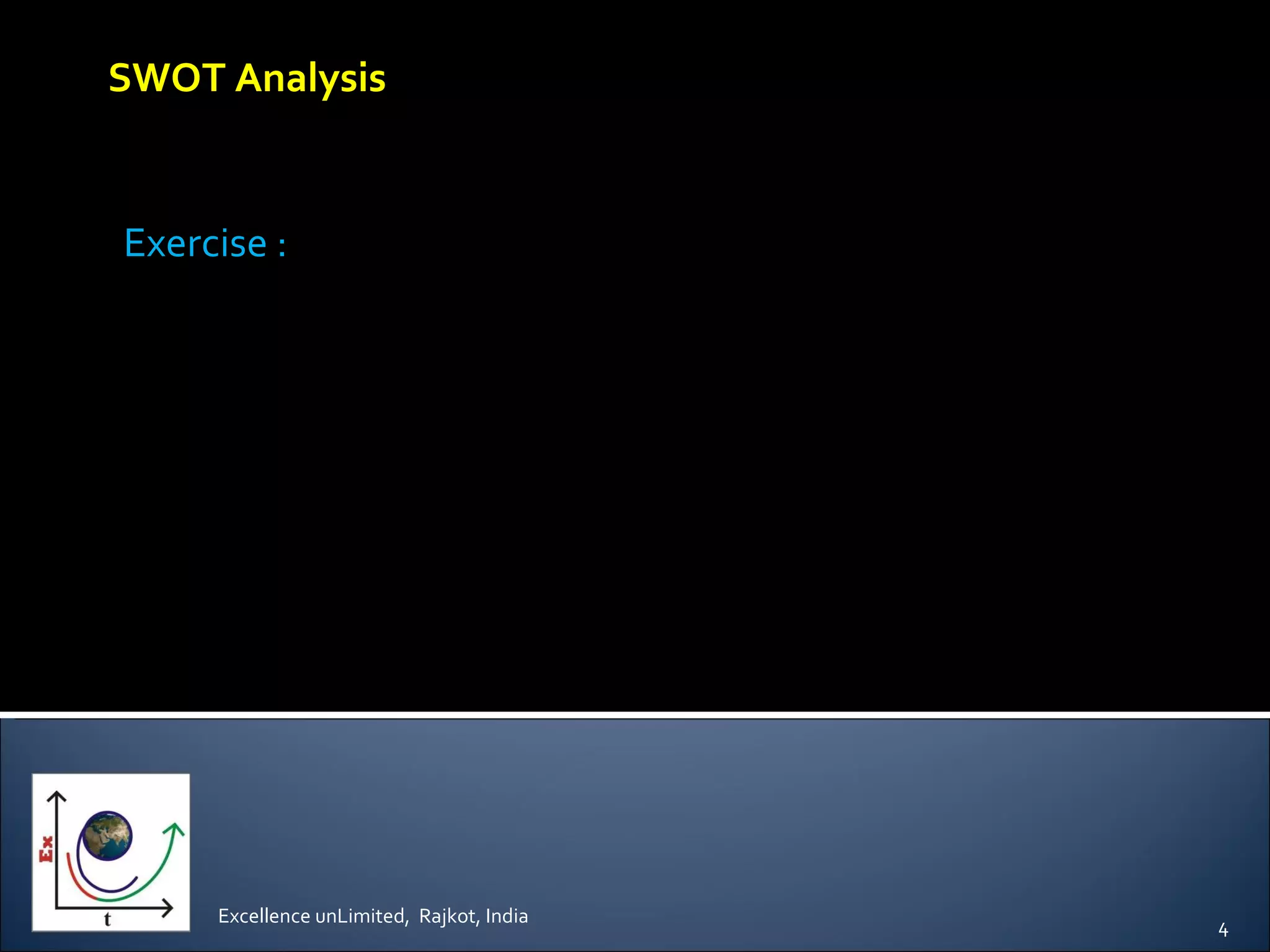 SWOT Analysis

Exercise :

Ex

t

Excellence unLimited, Rajkot, India

4